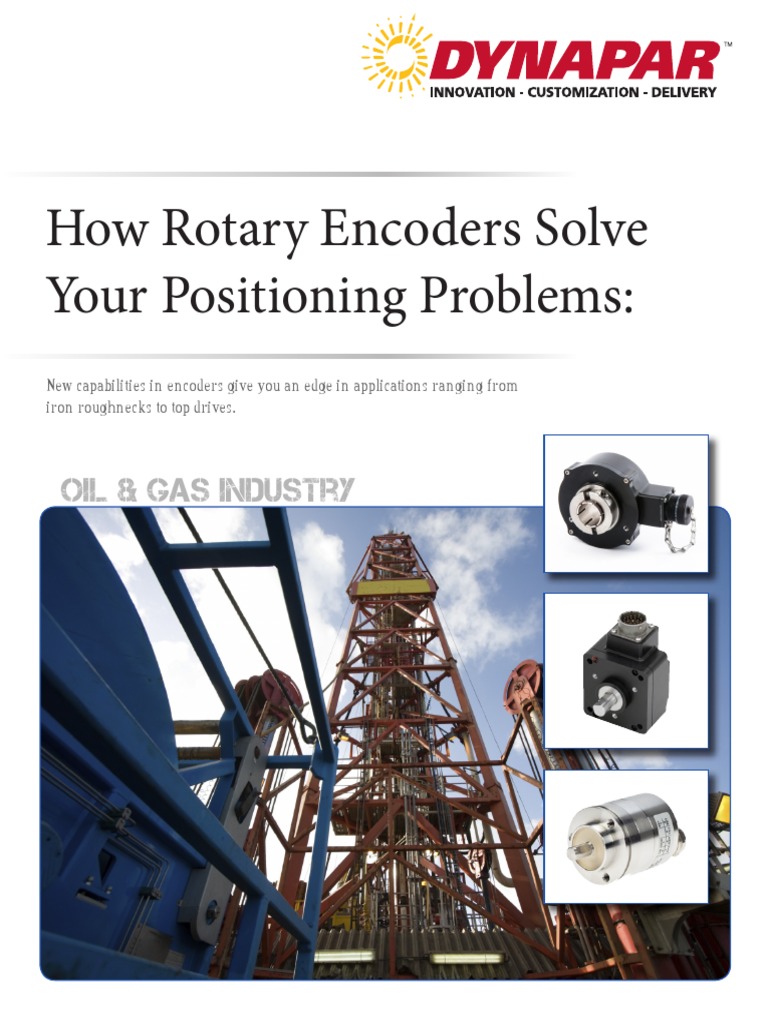 DYNAPAR™
INNOVATION - CUSTOMIZATION - DELIVERY

How Rotary Encoders Solve Your Positioning Problems:

New capabilities in encoders give you an edge in applications ranging from iron roughnecks to top drives.

OIL & GAS INDUSTRY